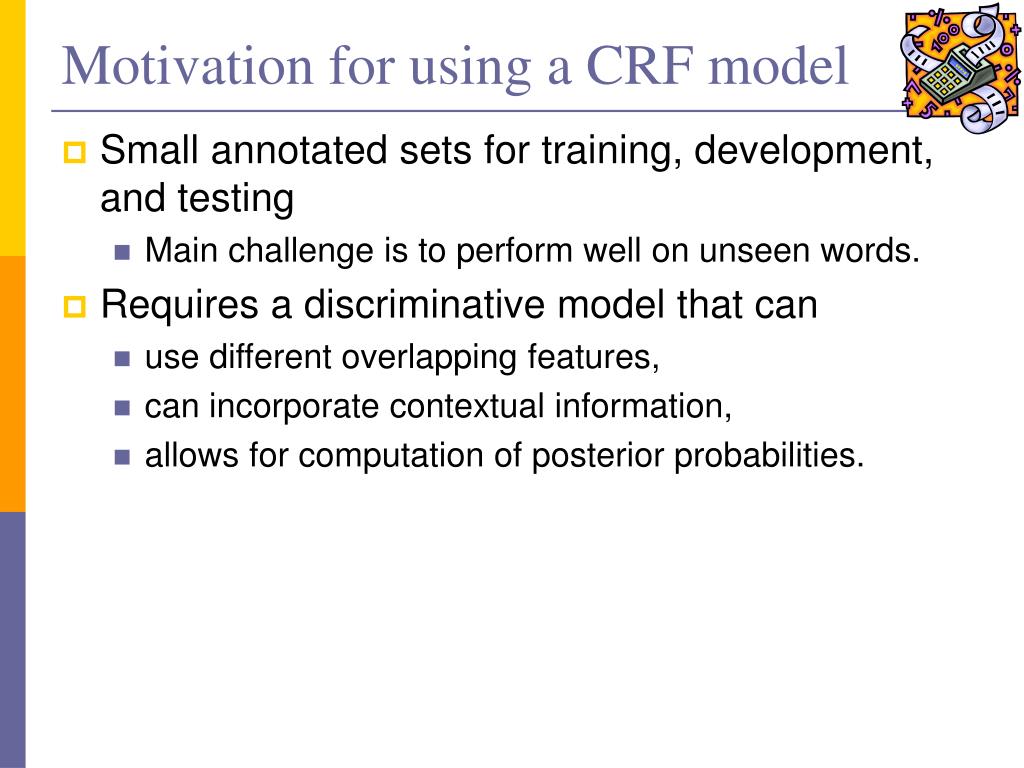 Motivation for using a CRF model

Small annotated sets for training, development, and testing

Main challenge is to perform well on unseen words.

Requires a discriminative model that can

use different overlapping features,

can incorporate contextual information,

allows for computation of posterior probabilities.